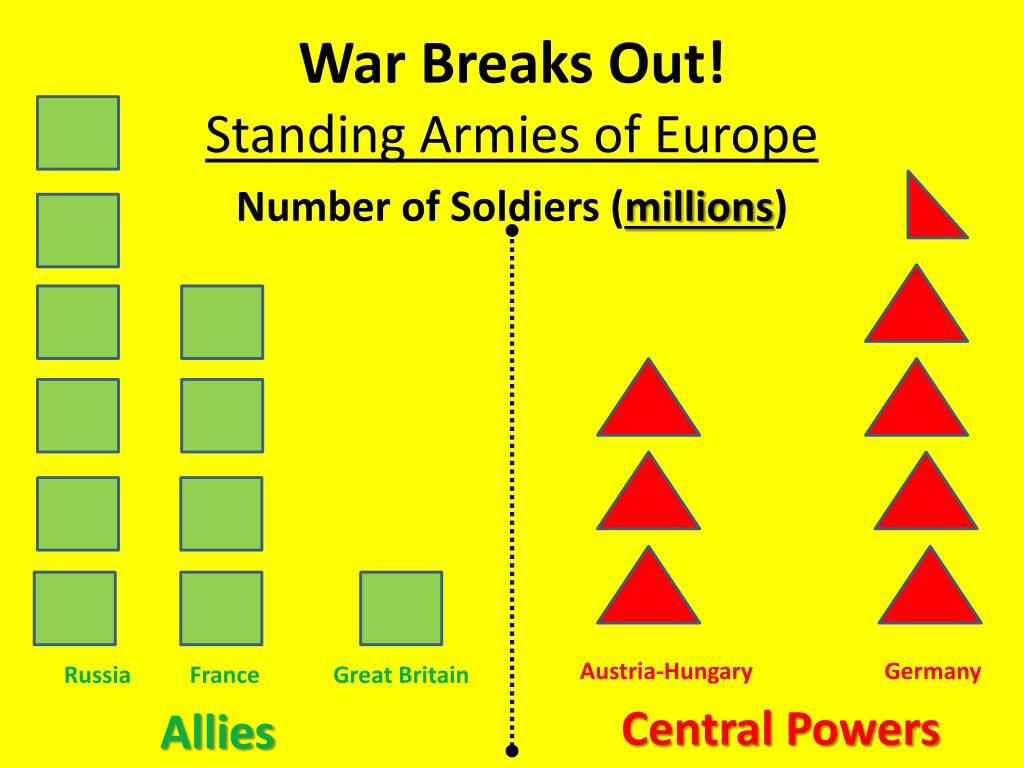 War Breaks Out!

Standing Armies of Europe

Number of Soldiers (millions)

Russia

France

Great Britain

Allies

Austria-Hungary

Germany

Central Powers